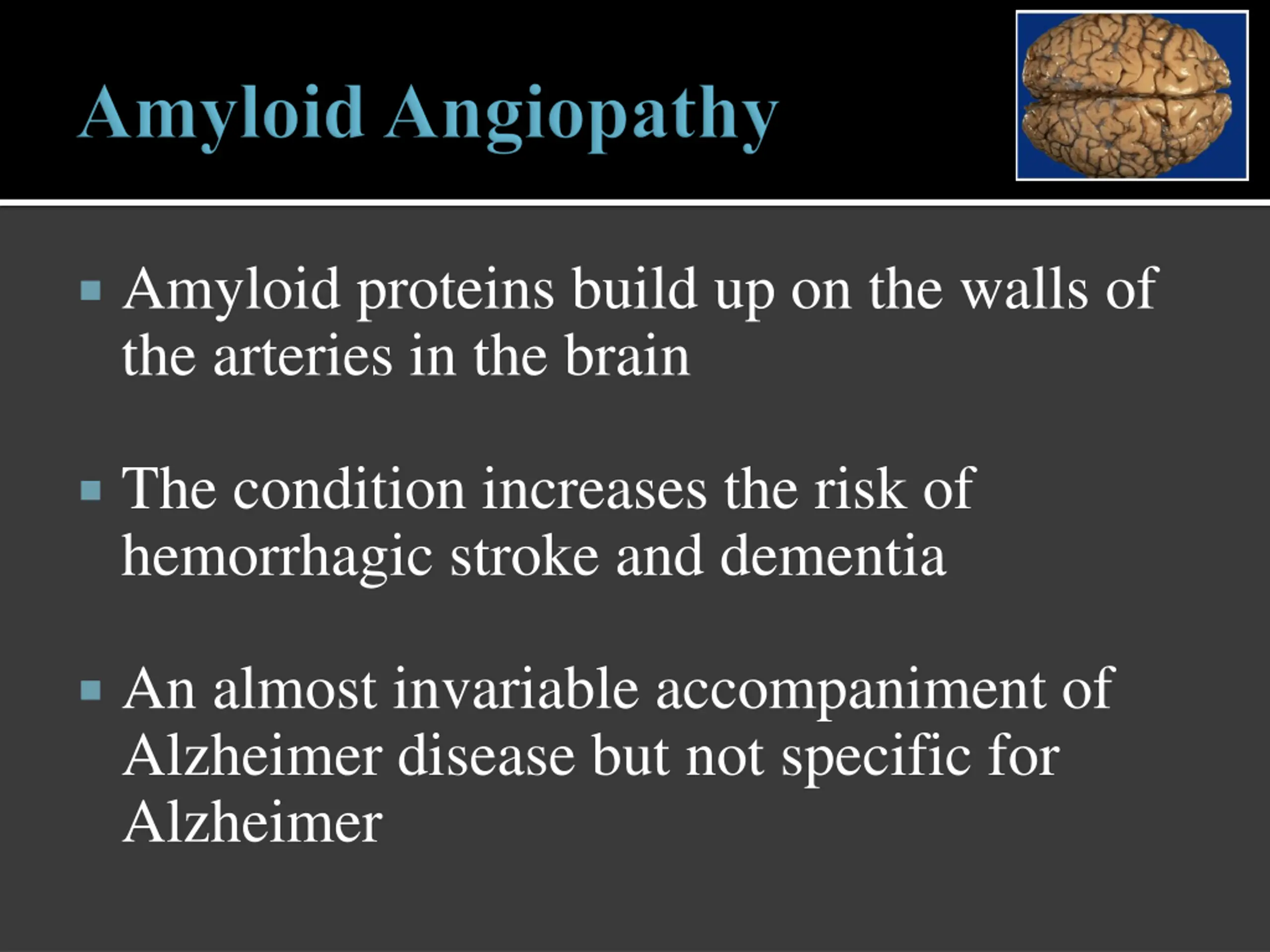 Amyloid Angiopathy

▪ Amyloid proteins build up on the walls of the arteries in the brain

▪ The condition increases the risk of hemorrhagic stroke and dementia

▪ An almost invariable accompaniment of Alzheimer disease but not specific for Alzheimer